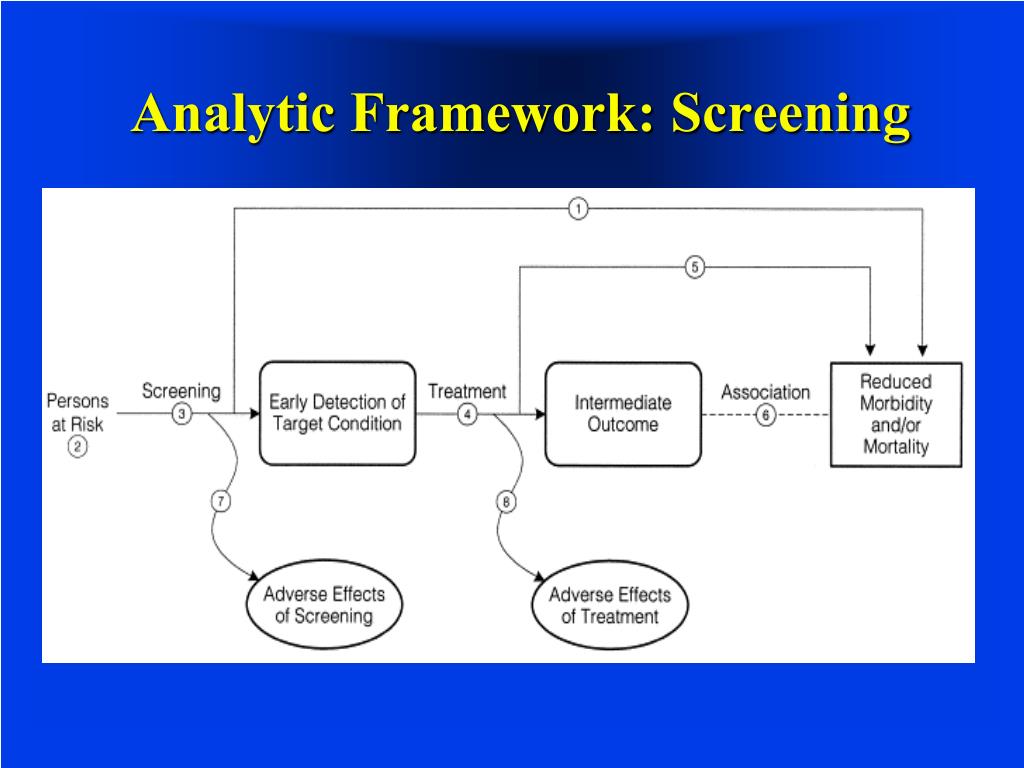 Analytic Framework: Screening

1

5

Persons at Risk 2

Screening 3

Early Detection of Target Condition

Treatment 4

Intermediate Outcome

Association 6

Reduced Morbidity and/or Mortality

7

8

Adverse Effects of Screening

Adverse Effects of Treatment